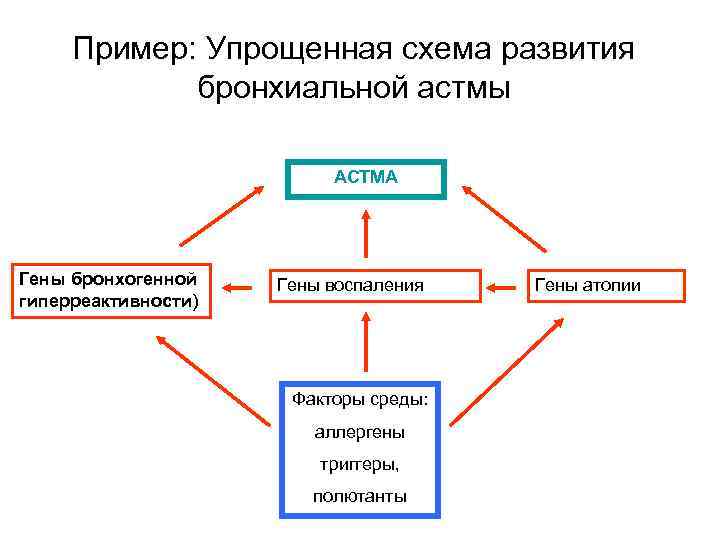 Пример: Упрощенная схема развития бронхиальной астмы

АСТМА

Гены бронхогенной гиперреактивности)

Гены воспаления

Гены атопии

Факторы среды:
аллергены
триггеры,
полютанты